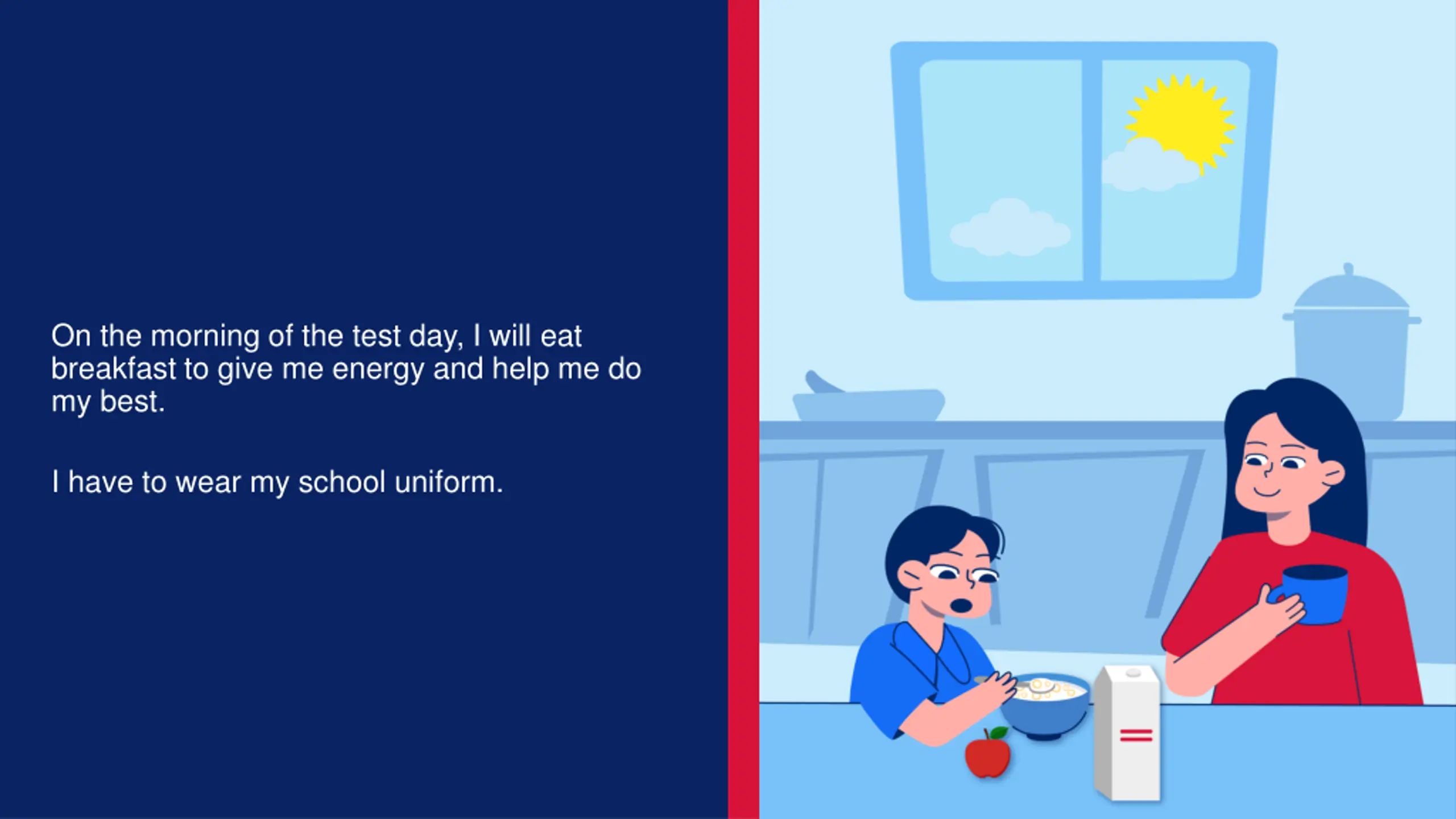 On the morning of the test day, I will eat breakfast to give me energy and help me do my best.

I have to wear my school uniform.